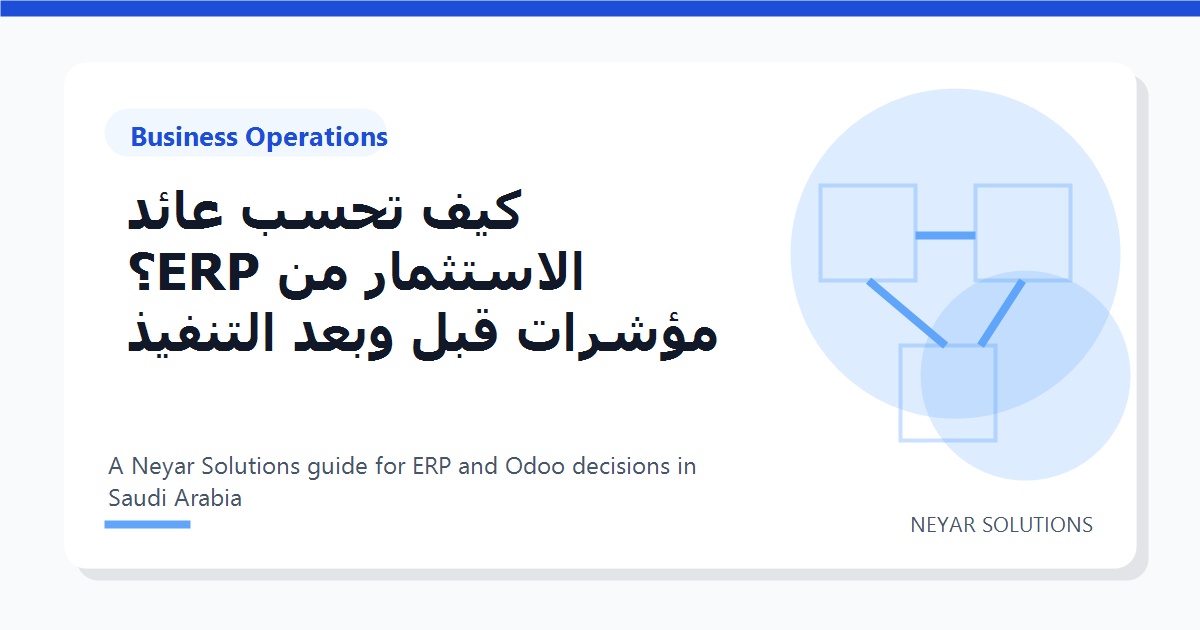 Business Operations

كيف تحسب عائد الاستثمار من ERP؟ مؤشرات قبل وبعد التنفيذ

A Neyar Solutions guide for ERP and Odoo decisions in Saudi Arabia

NEYAR SOLUTIONS